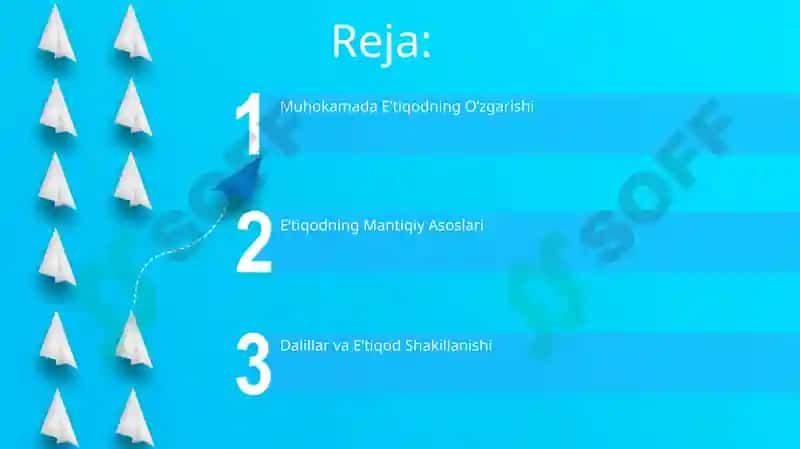 Reja:

1 Muhokamada E'tiqodning O'zgarishi

2 E'tiqodning Mantiqiy Asoslari

3 Dalillar va E'tiqod Shakillanishi

SOFF

SOFF